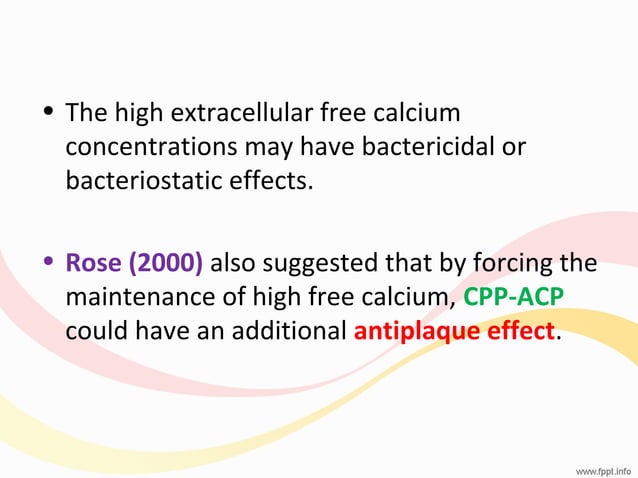 • The high extracellular free calcium concentrations may have bactericidal or bacteriostatic effects.

• Rose (2000) also suggested that by forcing the maintenance of high free calcium, CPP-ACP could have an additional antiplaque effect.

www.fppt.info